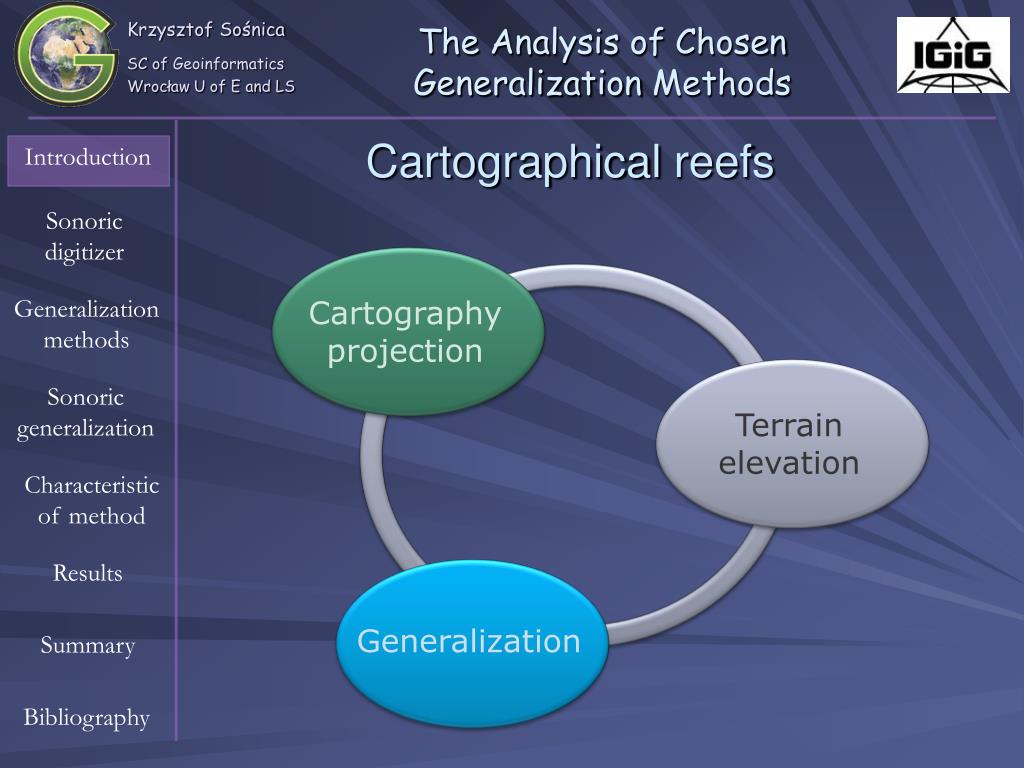 Krzysztof Sośnica
SC of Geoinformatics
Wrocław U of E and LS

The Analysis of Chosen Generalization Methods

IGiG

Introduction

Sonoric digitizer

Generalization methods

Sonoric generalization

Characteristic of method

Results

Summary

Bibliography

Cartographical reefs

Cartography projection

Terrain elevation

Generalization